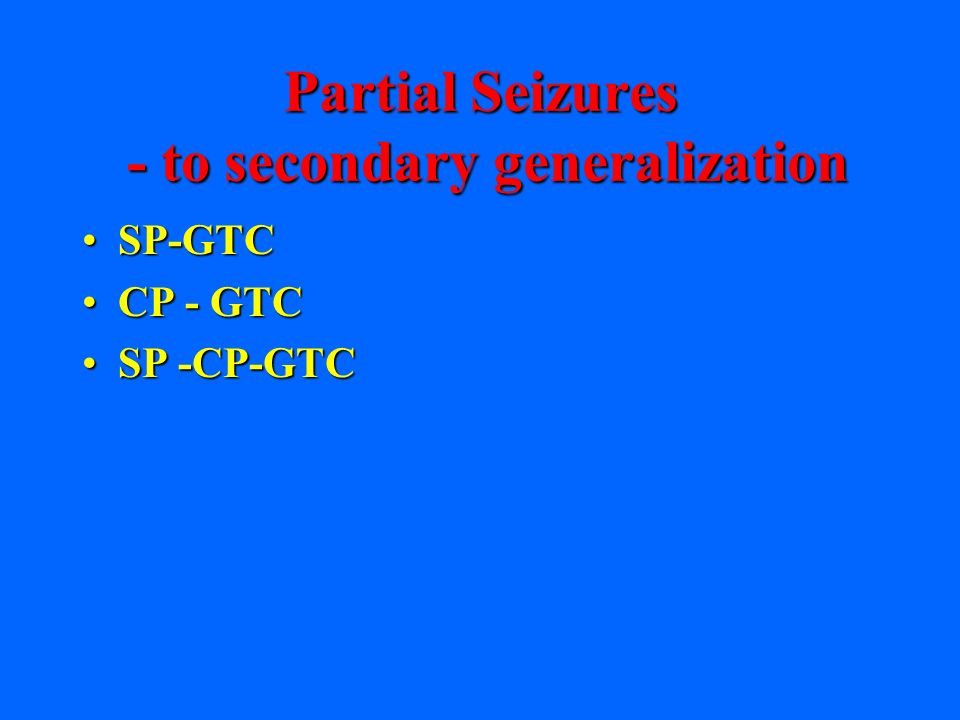 Partial Seizures
- to secondary generalization

• SP-GTC
• CP - GTC
• SP -CP-GTC